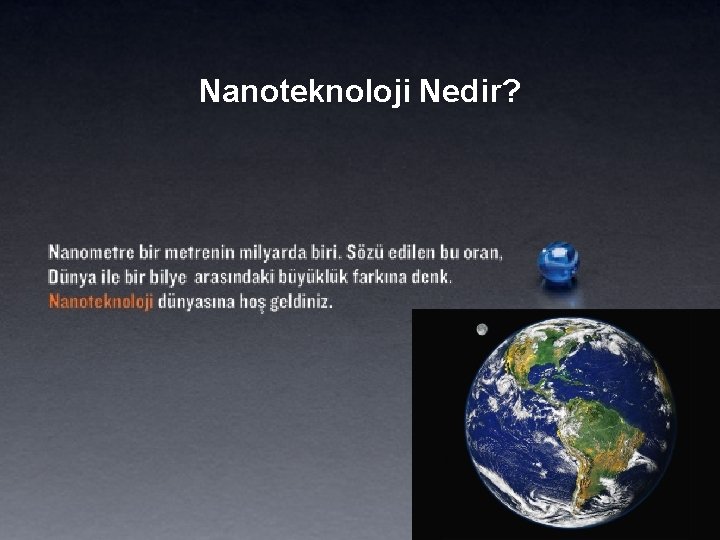 Nanoteknoloji Nedir?

Nanometre bir metrenin milyarda biri. Sözü edilen bu oran, Dünya ile bir bilye arasındaki büyüklük farkına denk. Nanoteknoloji dünyasına hoş geldiniz.